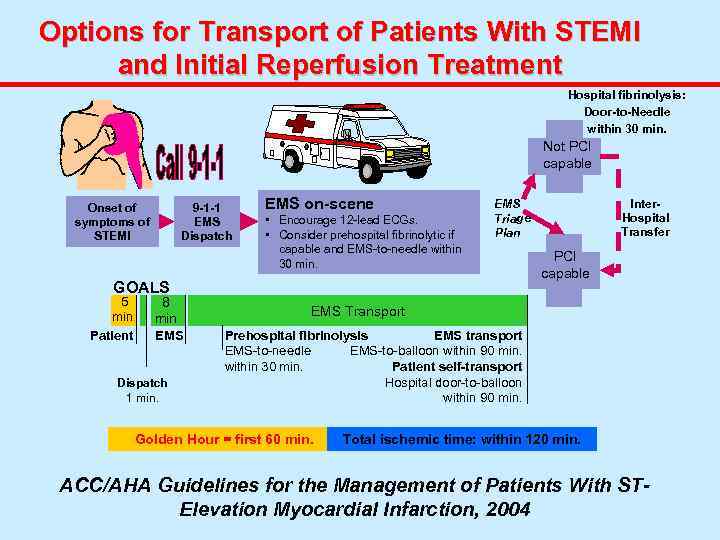 Options for Transport of Patients With STEMI and Initial Reperfusion Treatment

Hospital fibrinolysis: Door-to-Needle within 30 min.

Call 9-1-1

Not PCI capable

Onset of symptoms of STEMI

9-1-1 EMS Dispatch

EMS on-scene
• Encourage 12-lead ECGs.
• Consider prehospital fibrinolytic if capable and EMS-to-needle within 30 min.

EMS Triage Plan

Inter-Hospital Transfer

PCI capable

GOALS

5 min.

8 min

EMS Transport

Patient

EMS

Prehospital fibrinolysis
EMS-to-needle within 30 min.

EMS transport
EMS-to-balloon within 90 min.

Patient self-transport
Hospital door-to-balloon within 90 min.

Dispatch
1 min.

Golden Hour = first 60 min.

Total ischemic time: within 120 min.

ACC/AHA Guidelines for the Management of Patients With ST-Elevation Myocardial Infarction, 2004